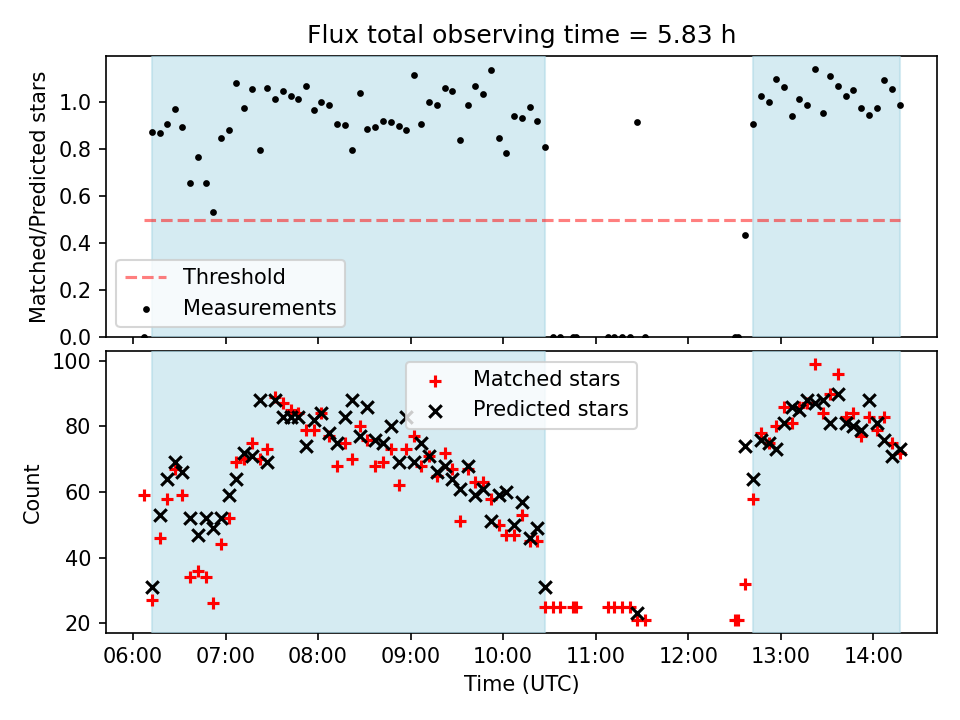 Flux total observing time = 5.83 h

Matched/Predicted stars

1.0
0.8
0.6
0.4
0.2
0.0

Threshold
Measurements

Count

100
80
60
40
20

Matched stars
Predicted stars

06:00 07:00 08:00 09:00 10:00 11:00 12:00 13:00 14:00

Time (UTC)